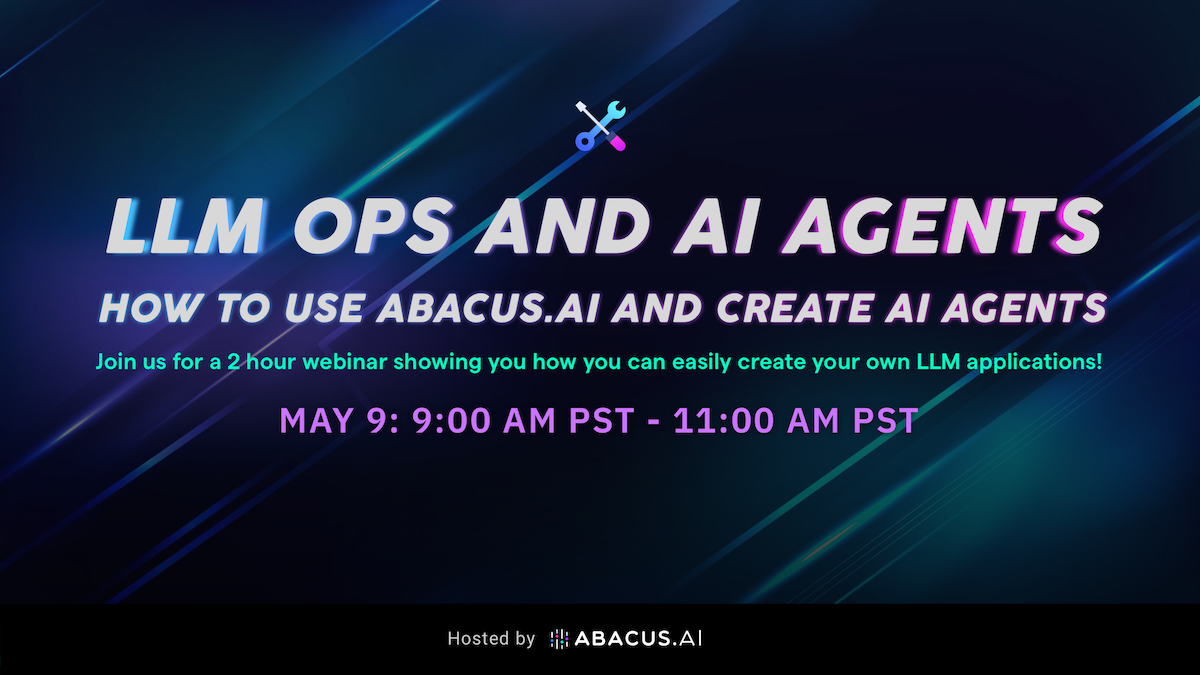 LLM OPS AND AI AGENTS

HOW TO USE ABACUS.AI AND CREATE AI AGENTS

Join us for a 2 hour webinar showing you how you can easily create your own LLM applications!

MAY 9: 9:00 AM PST - 11:00 AM PST

Hosted by ABACUS.AI